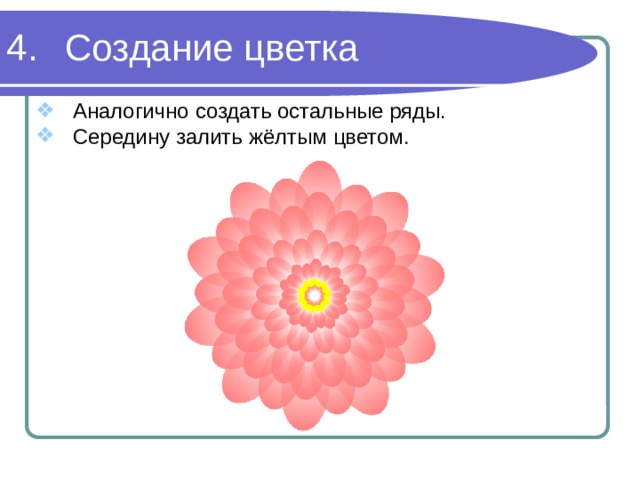 4. Создание цветка

Аналогично создать остальные ряды.
Середину залить жёлтым цветом.